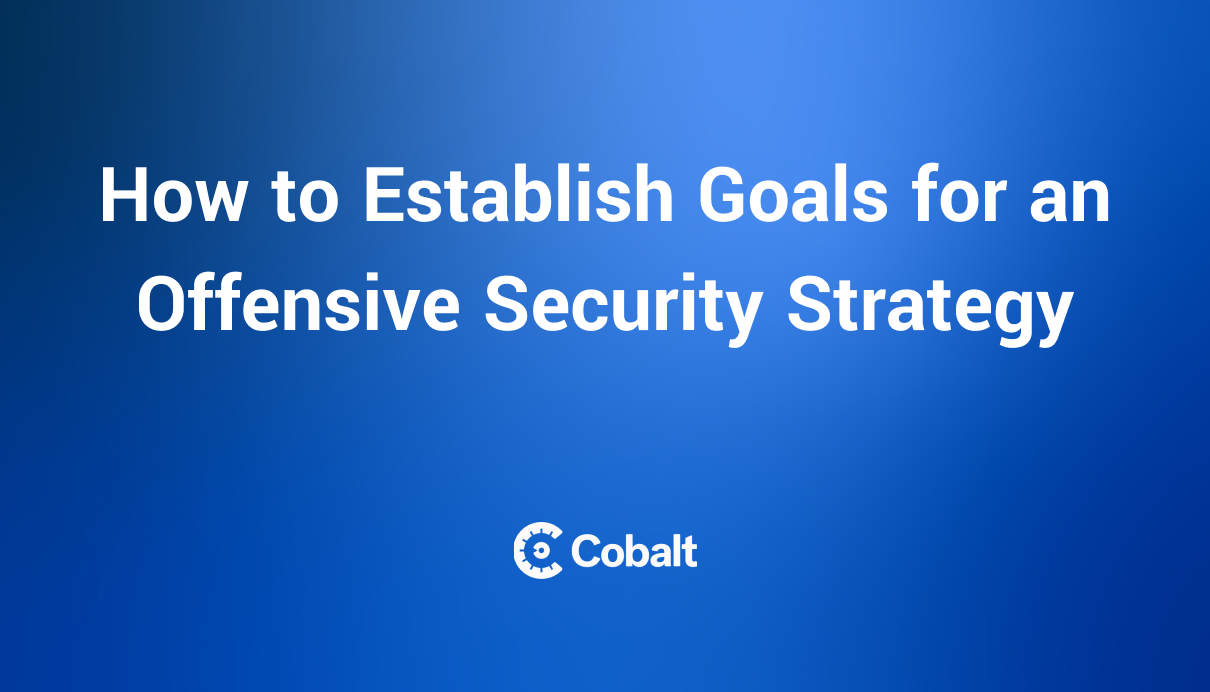 How to Establish Goals for an Offensive Security Strategy

Cobalt